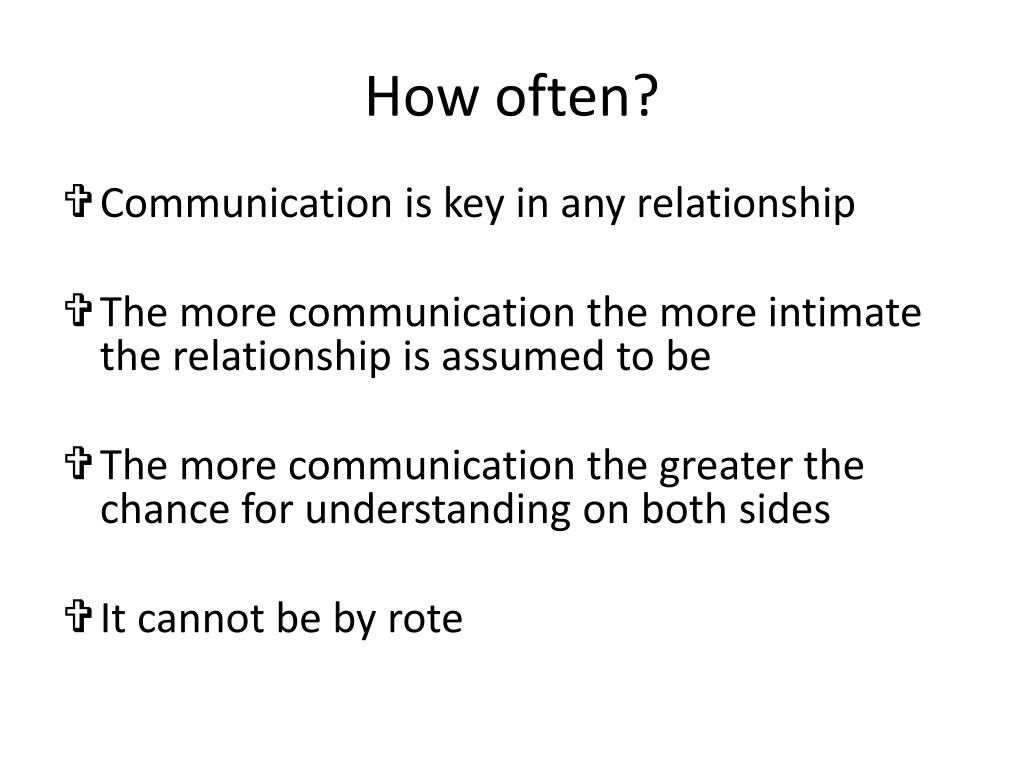 How often?

✞ Communication is key in any relationship

✞ The more communication the more intimate the relationship is assumed to be

✞ The more communication the greater the chance for understanding on both sides

✞ It cannot be by rote